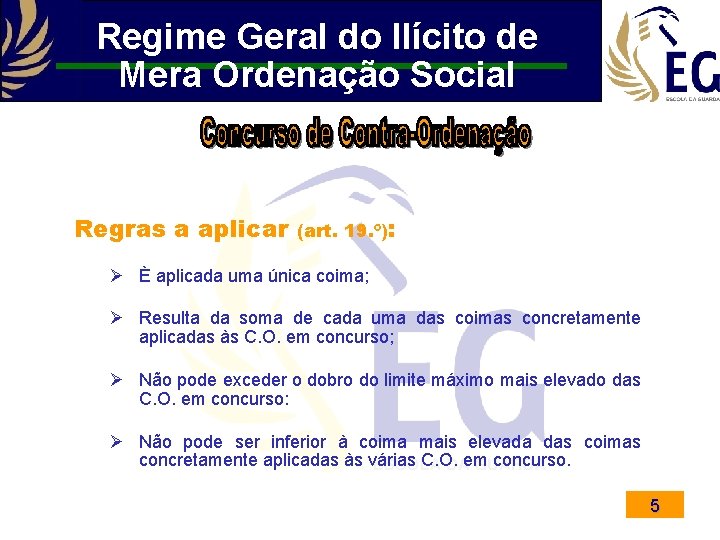 Regime Geral do Ilícito de Mera Ordenação Social

EG
ESCOLA DA GUARDA

Concurso de Contra-Ordenação

Regras a aplicar (art. 19.º):

➢ È aplicada uma única coima;

➢ Resulta da soma de cada uma das coimas concretamente aplicadas às C.O. em concurso;

➢ Não pode exceder o dobro do limite máximo mais elevado das C.O. em concurso:

➢ Não pode ser inferior à coima mais elevada das coimas concretamente aplicadas às várias C.O. em concurso.

5